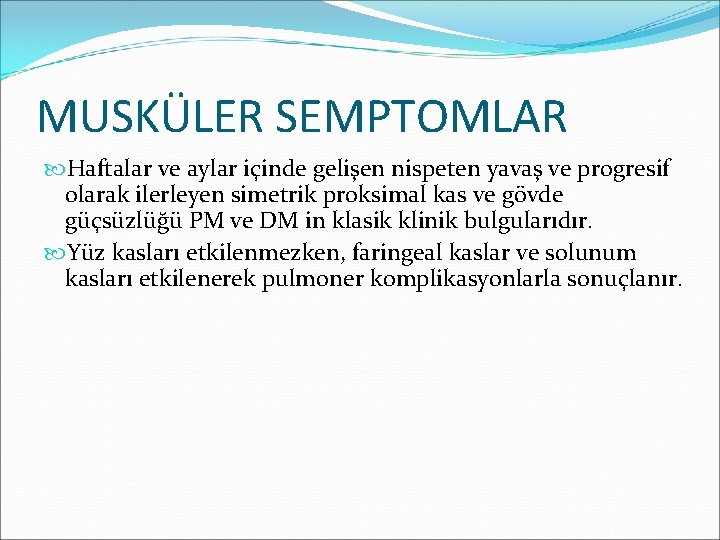 MUSKÜLER SEMPTOMLAR

Haftalar ve aylar içinde gelişen nispeten yavaş ve progresif olarak ilerleyen simetrik proksimal kas ve gövde güçsüzlüğü PM ve DM in klasik klinik bulgularıdır.

Yüz kasları etkilenmezken, faringeal kaslar ve solunum kasları etkilenerek pulmoner komplikasyonlarla sonuçlanır.